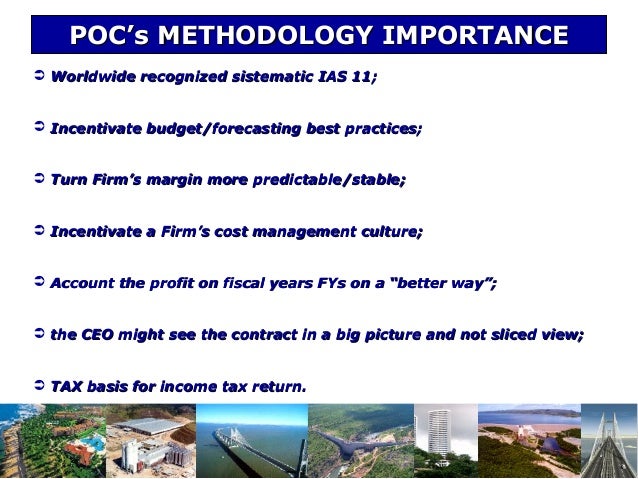 POC's METHODOLOGY IMPORTANCE

➲ Worldwide recognized sistematic IAS 11;

➲ Incentivate budget/forecasting best practices;

➲ Turn Firm's margin more predictable/stable;

➲ Incentivate a Firm's cost management culture;

➲ Account the profit on fiscal years FYs on a "better way";

➲ the CEO might see the contract in a big picture and not sliced view;

➲ TAX basis for income tax return.